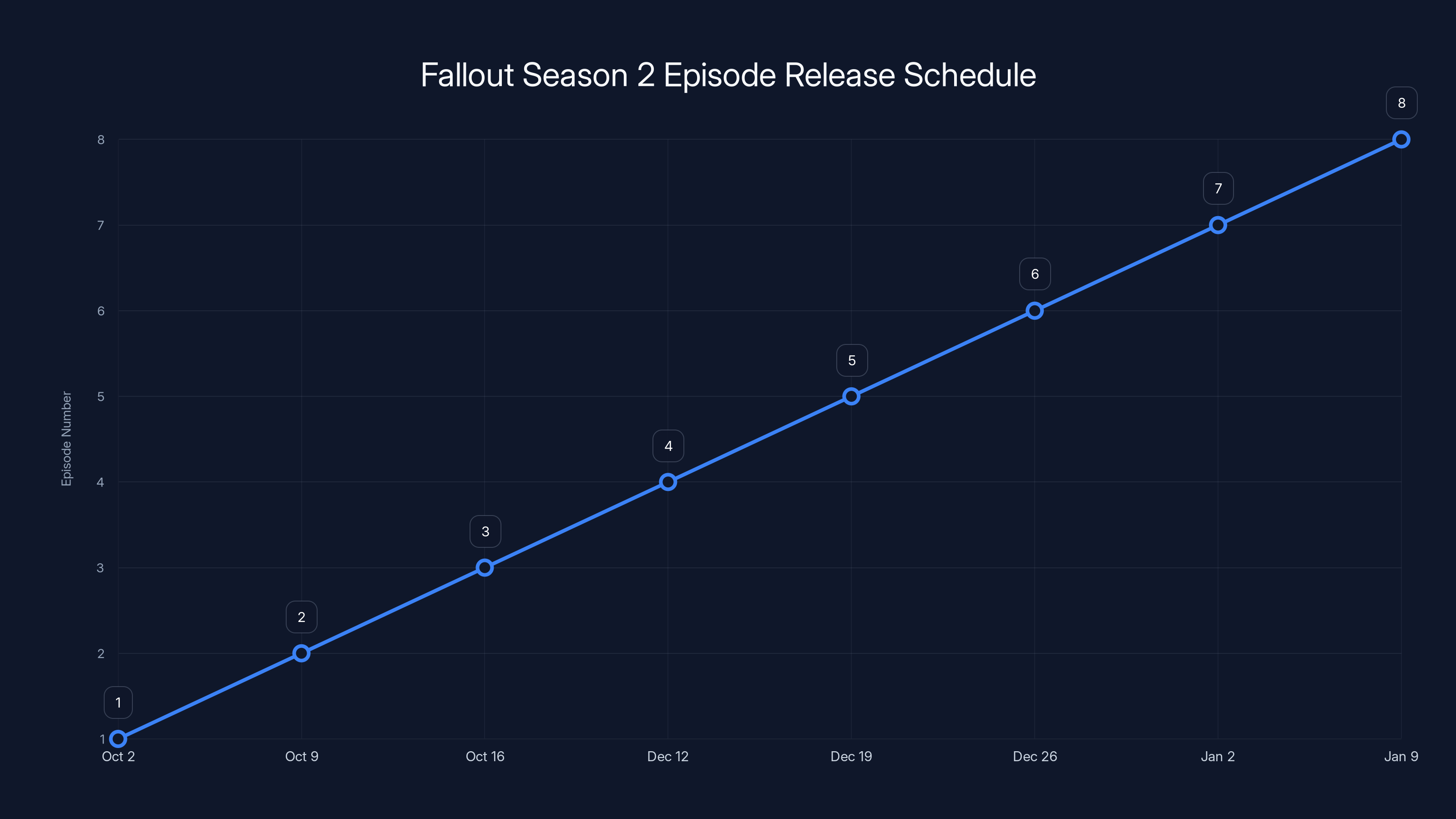 Fallout Season 2 Episode Release Schedule

Episode Number

8
7
6
5
4
3
2
1

1
2
3
4
5
6
7
8

Oct 2
Oct 9
Oct 16
Dec 12
Dec 19
Dec 26
Jan 2
Jan 9